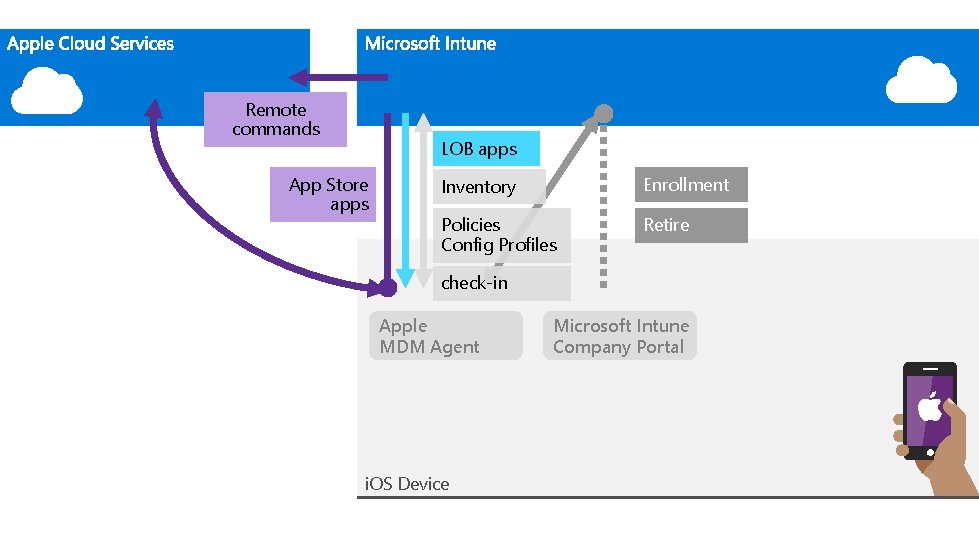 Apple Cloud Services

Microsoft Intune

Remote commands

App Store apps

LOB apps

Inventory

Policies
Config Profiles

check-in

Enrollment

Retire

Apple MDM Agent

Microsoft Intune Company Portal

iOS Device